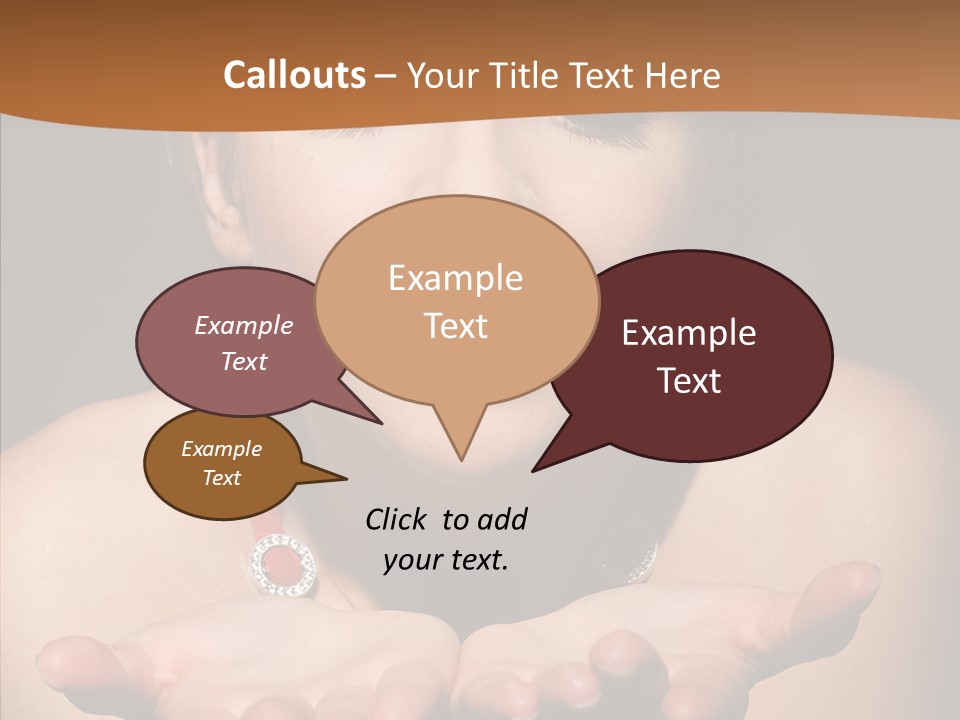 Callouts – Your Title Text Here

Example Text

Example Text

Example Text

Example Text

Click to add your text.